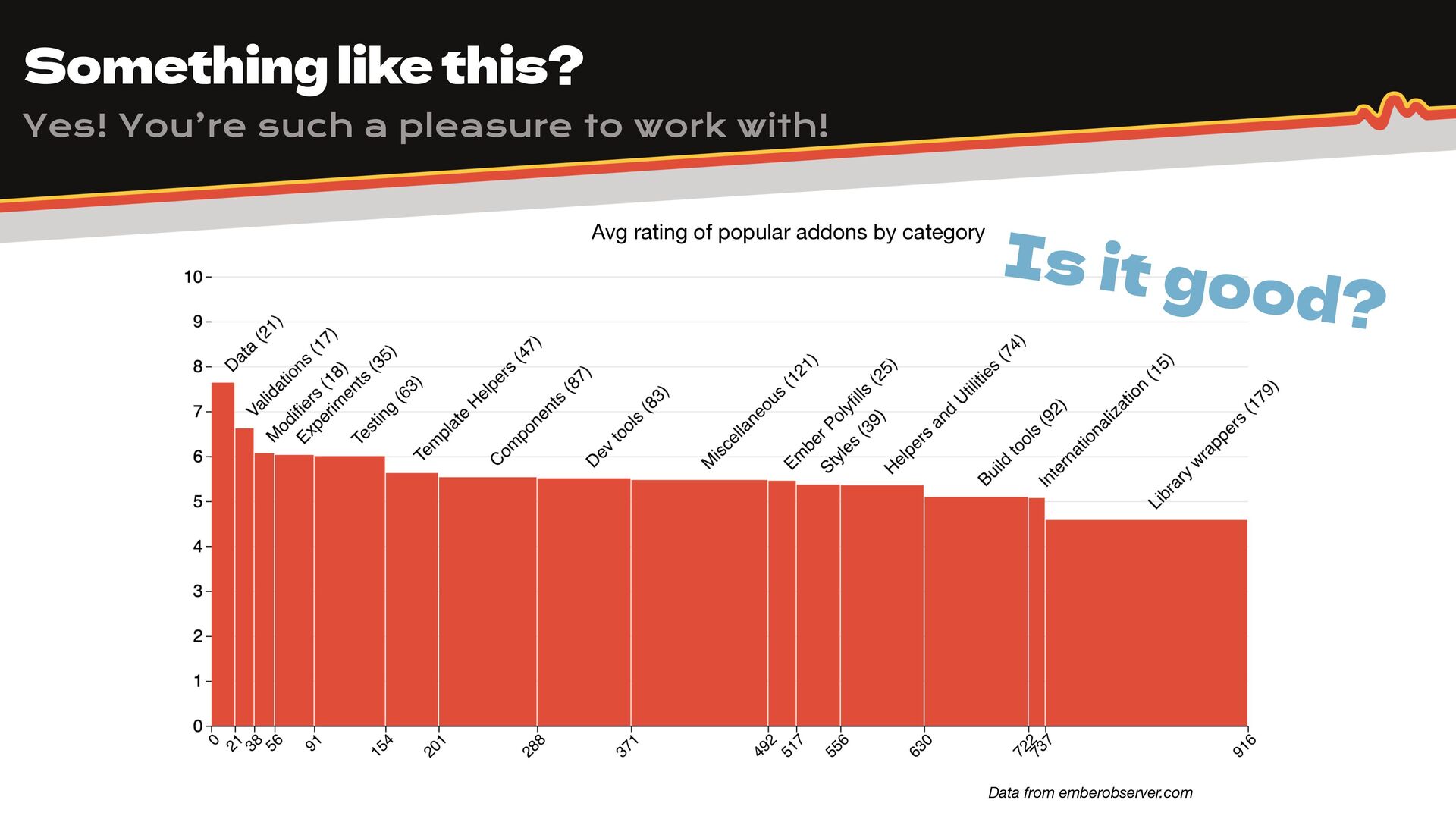 Something like this?

Yes! You're such a pleasure to work with!

Avg rating of popular addons by category

Is it good?

10
9
8
7
6
5
4
3
2
1
0

Data (21)
Validations (17)
Modifiers (18)
Experiments (35)
Testing (63)
Template Helpers (47)
Components (87)
Dev tools (83)
Miscellaneous (121)
Ember Polyfills (25)
Styles (39)
Helpers and Utilities (74)
Build tools (92)
Internationalization (15)
Library wrappers (179)

0
21
38
56
91
154
201
288
371
492
517
556
630
722
737
916

Data from emberobserver.com